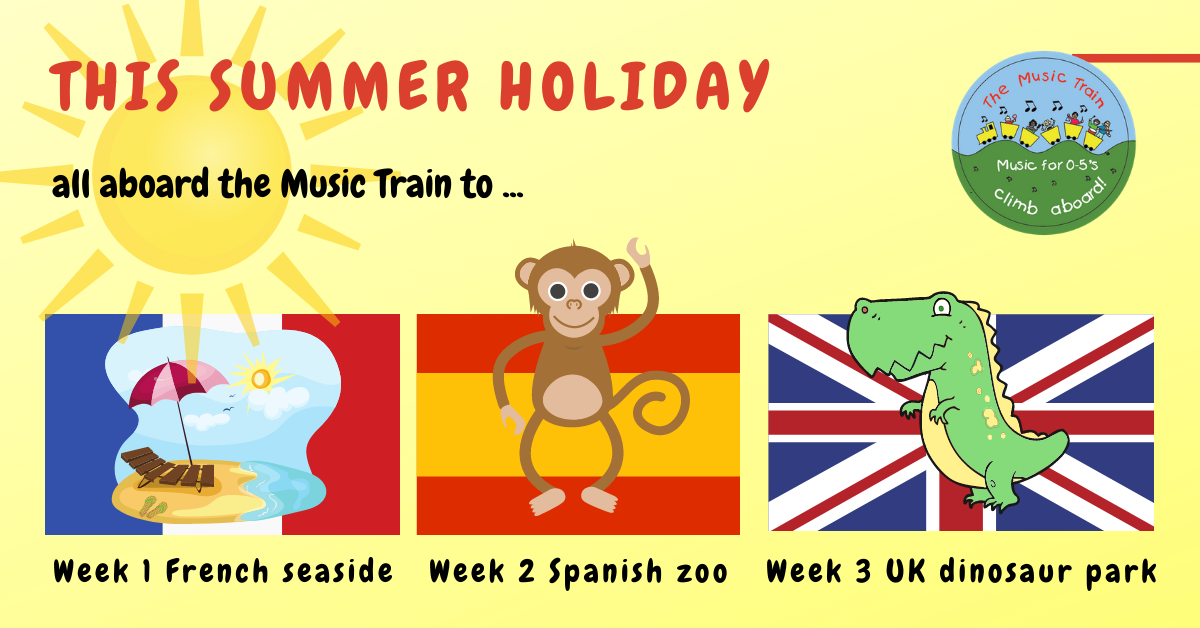 THIS SUMMER HOLIDAY

all aboard the Music Train to ...

The Music Train
Music for 0-5's
climb aboard!

Week 1 French seaside

Week 2 Spanish zoo

Week 3 UK dinosaur park